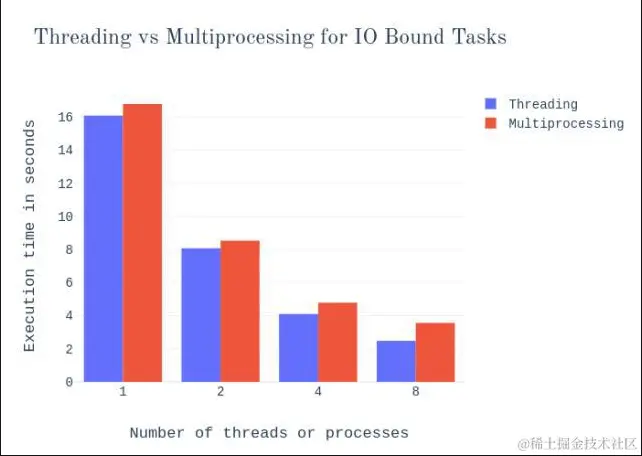 Threading vs Multiprocessing for IO Bound Tasks

Threading
Multiprocessing

Execution time in seconds

16
14
12
10
8
6
4
2
0

1
2
4
8

Number of threads or processes

@稀土掘金技术社区